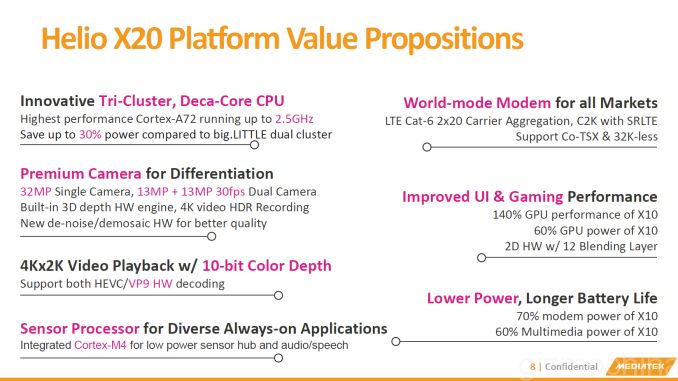 Helio X20 Platform Value Propositions

Innovative Tri-Cluster, Deca-Core CPU
Highest performance Cortex-A72 running up to 2.5GHz
Save up to 30% power compared to big.LITTLE dual cluster

Premium Camera for Differentiation
32MP Single Camera, 13MP + 13MP 30fps Dual Camera
Built-in 3D depth HW engine, 4K video HDR Recording
New de-noise/demosaic HW for better quality

4Kx2K Video Playback w/ 10-bit Color Depth
Support both HEVC/VP9 HW decoding

Sensor Processor for Diverse Always-on Applications
Integrated Cortex-M4 for low power sensor hub and audio/speech

World-mode Modem for all Markets
LTE Cat-6 2x20 Carrier Aggregation, C2K with SRLTE
Support Co-TSX & 32K-less

Improved UI & Gaming Performance
140% GPU performance of X10
60% GPU power of X10
2D HW w/ 12 Blending Layer

Lower Power, Longer Battery Life
70% modem power of X10
60% Multimedia power of X10

8 | Confidential MEDIATEK